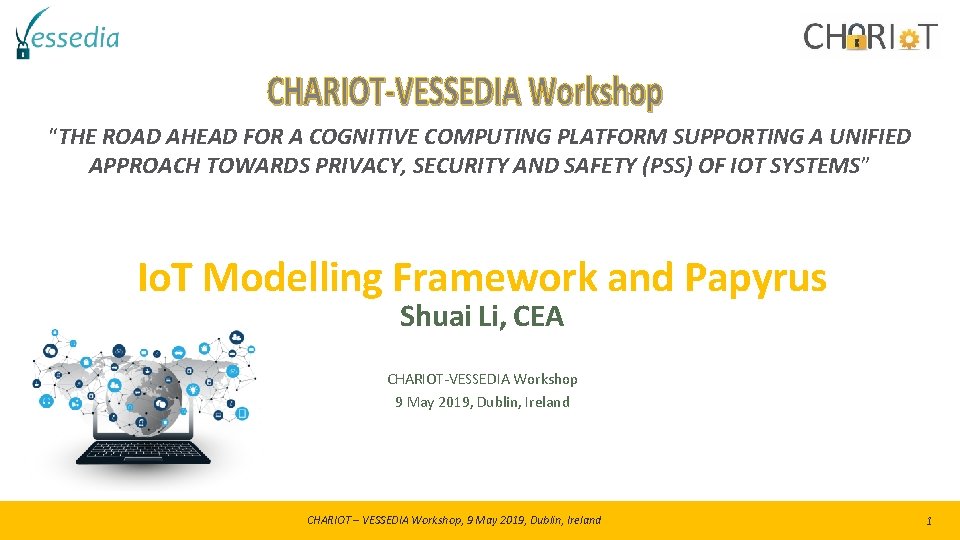 Vessedia

CHARIoT

CHARIOT-VESSEDIA Workshop

"THE ROAD AHEAD FOR A COGNITIVE COMPUTING PLATFORM SUPPORTING A UNIFIED APPROACH TOWARDS PRIVACY, SECURITY AND SAFETY (PSS) OF IOT SYSTEMS"

IoT Modelling Framework and Papyrus

Shuai Li, CEA

CHARIOT-VESSEDIA Workshop
9 May 2019, Dublin, Ireland

CHARIOT – VESSEDIA Workshop, 9 May 2019, Dublin, Ireland

1